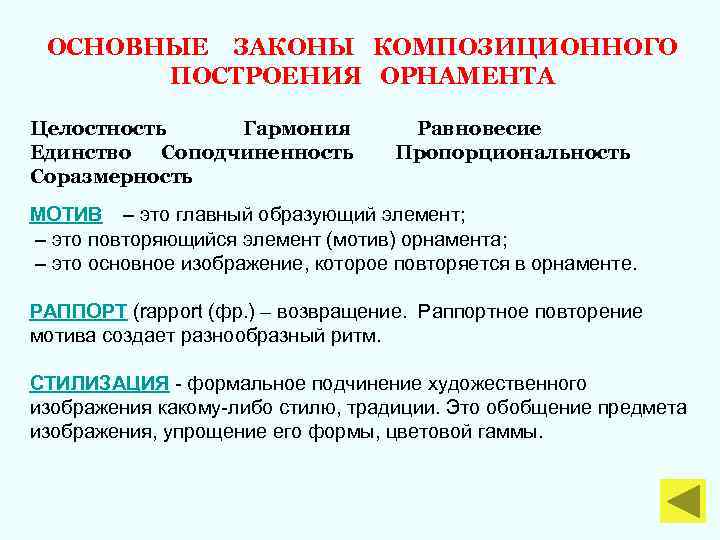 ОСНОВНЫЕ ЗАКОНЫ КОМПОЗИЦИОННОГО ПОСТРОЕНИЯ ОРНАМЕНТА

Целостность Гармония Равновесие
Единство Соподчиненность Пропорциональность
Соразмерность

МОТИВ – это главный образующий элемент;
– это повторяющийся элемент (мотив) орнамента;
– это основное изображение, которое повторяется в орнаменте.

РАППОРТ (rapport (фр.) – возвращение. Раппортное повторение мотива создает разнообразный ритм.

СТИЛИЗАЦИЯ - формальное подчинение художественного изображения какому-либо стилю, традиции. Это обобщение предмета изображения, упрощение его формы, цветовой гаммы.